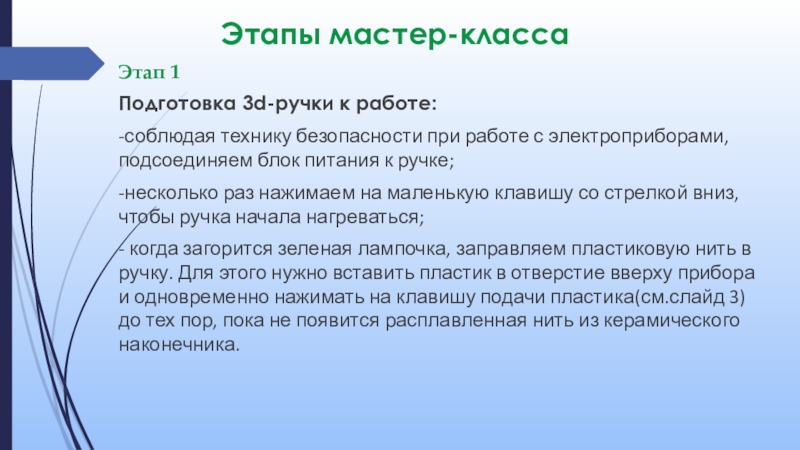 Этапы мастер-класса

Этап 1

Подготовка 3d-ручки к работе:

-соблюдая технику безопасности при работе с электроприборами, подсоединяем блок питания к ручке;

-несколько раз нажимаем на маленькую клавишу со стрелкой вниз, чтобы ручка начала нагреваться;

- когда загорится зеленая лампочка, заправляем пластиковую нить в ручку. Для этого нужно вставить пластик в отверстие вверху прибора и одновременно нажимать на клавишу подачи пластика(см.слайд 3) до тех пор, пока не появится расплавленная нить из керамического наконечника.